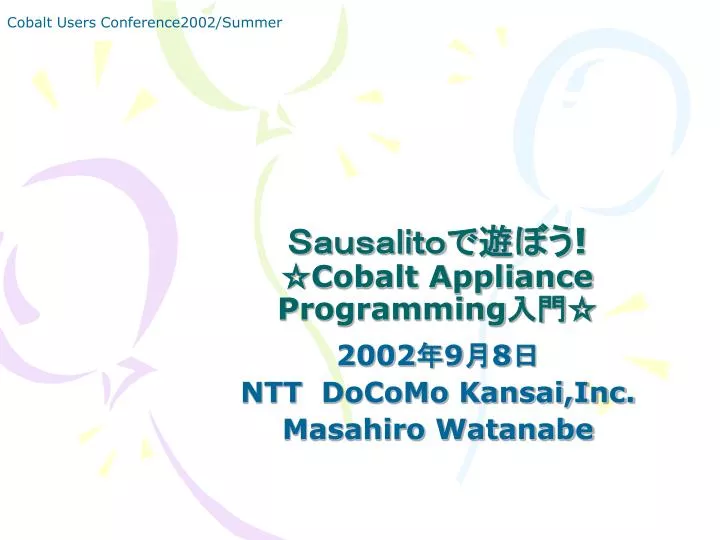 Cobalt Users Conference2002/Summer

Sausalitoで遊ぼう!
☆Cobalt Appliance Programming入門☆

2002年9月8日
NTT DoCoMo Kansai,Inc.
Masahiro Watanabe